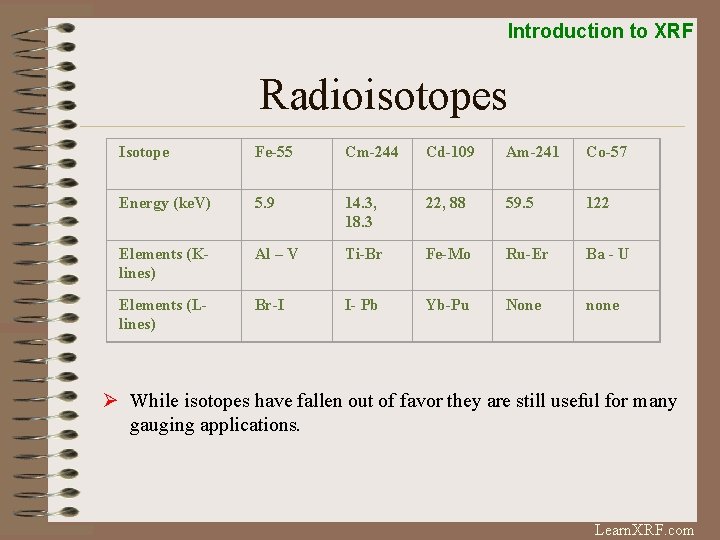 Introduction to XRF

Radioisotopes

| Isotope | Fe-55 | Cm-244 | Cd-109 | Am-241 | Co-57 |
|---|---|---|---|---|---|
| Energy (keV) | 5.9 | 14.3, 18.3 | 22, 88 | 59.5 | 122 |
| Elements (K-lines) | Al – V | Ti-Br | Fe-Mo | Ru-Er | Ba - U |
| Elements (L-lines) | Br-I | I- Pb | Yb-Pu | None | none |

➢ While isotopes have fallen out of favor they are still useful for many gauging applications.

LearnXRF.com